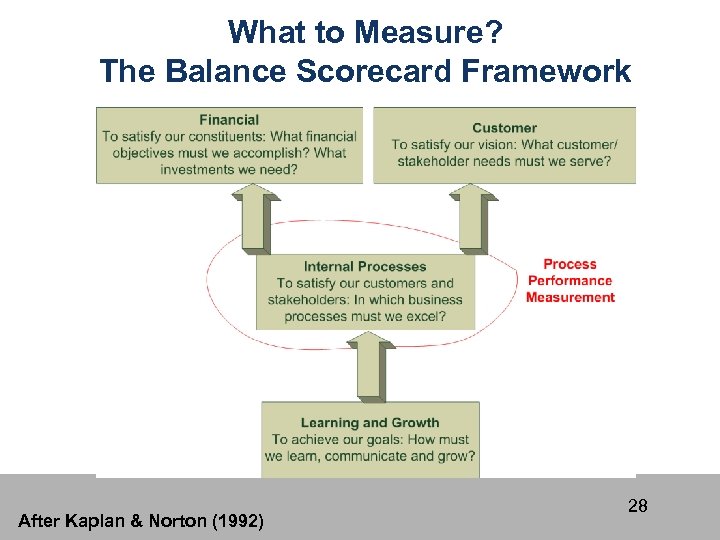 What to Measure?
The Balance Scorecard Framework

Financial
To satisfy our constituents: What financial objectives must we accomplish? What investments we need?

Customer
To satisfy our vision: What customer/ stakeholder needs must we serve?

Internal Processes
To satisfy our customers and stakeholders: In which business processes must we excel?

Process Performance Measurement

Learning and Growth
To achieve our goals: How must we learn, communicate and grow?

28

After Kaplan & Norton (1992)